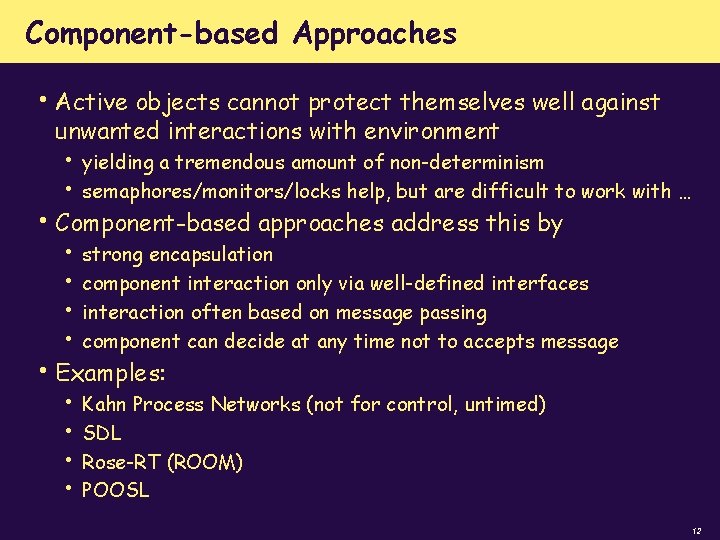 Component-based Approaches

• Active objects cannot protect themselves well against unwanted interactions with environment
  • yielding a tremendous amount of non-determinism
  • semaphores/monitors/locks help, but are difficult to work with …
• Component-based approaches address this by
  • strong encapsulation
  • component interaction only via well-defined interfaces
  • interaction often based on message passing
  • component can decide at any time not to accepts message
• Examples:
  • Kahn Process Networks (not for control, untimed)
  • SDL
  • Rose-RT (ROOM)
  • POOSL

12